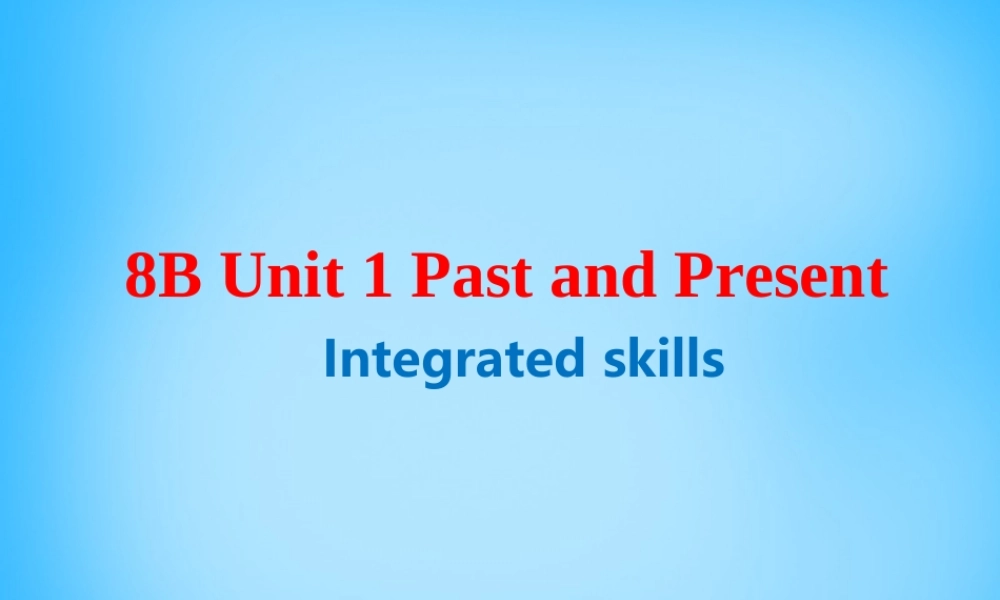 8B Unit 1 Past and Present
Integrated skills